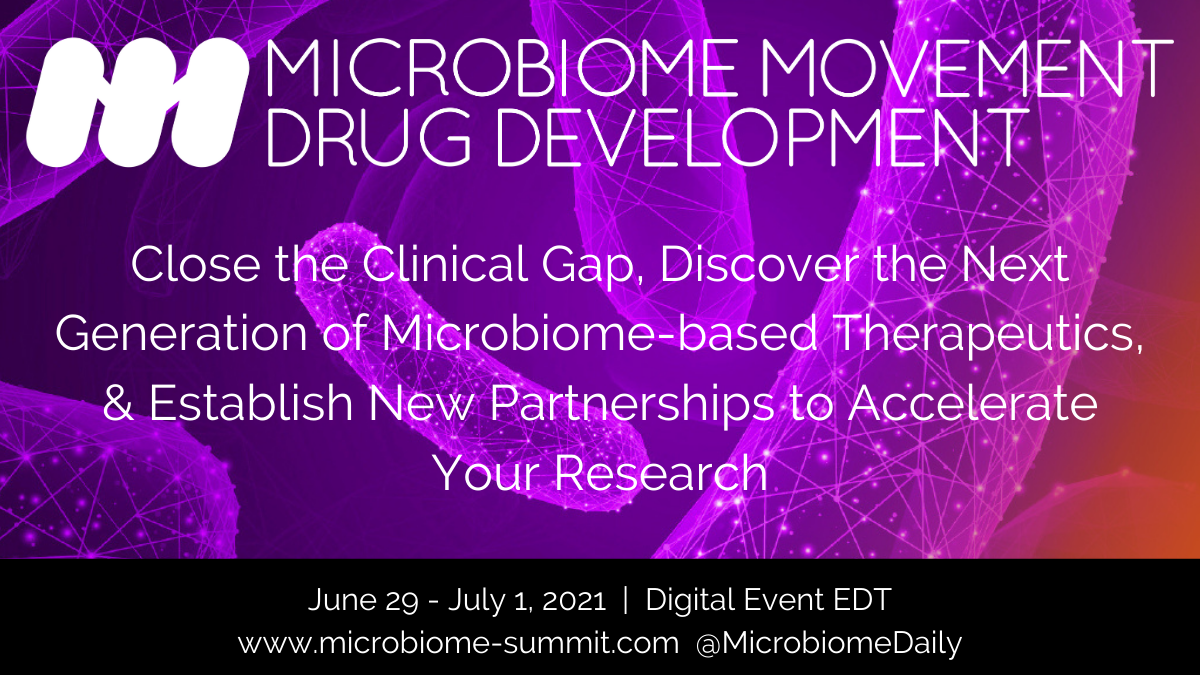 MICROBIOME MOVEMENT
DRUG DEVELOPMENT

Close the Clinical Gap, Discover the Next Generation of Microbiome-based Therapeutics, & Establish New Partnerships to Accelerate Your Research

June 29 - July 1, 2021 | Digital Event EDT
www.microbiome-summit.com @MicrobiomeDaily